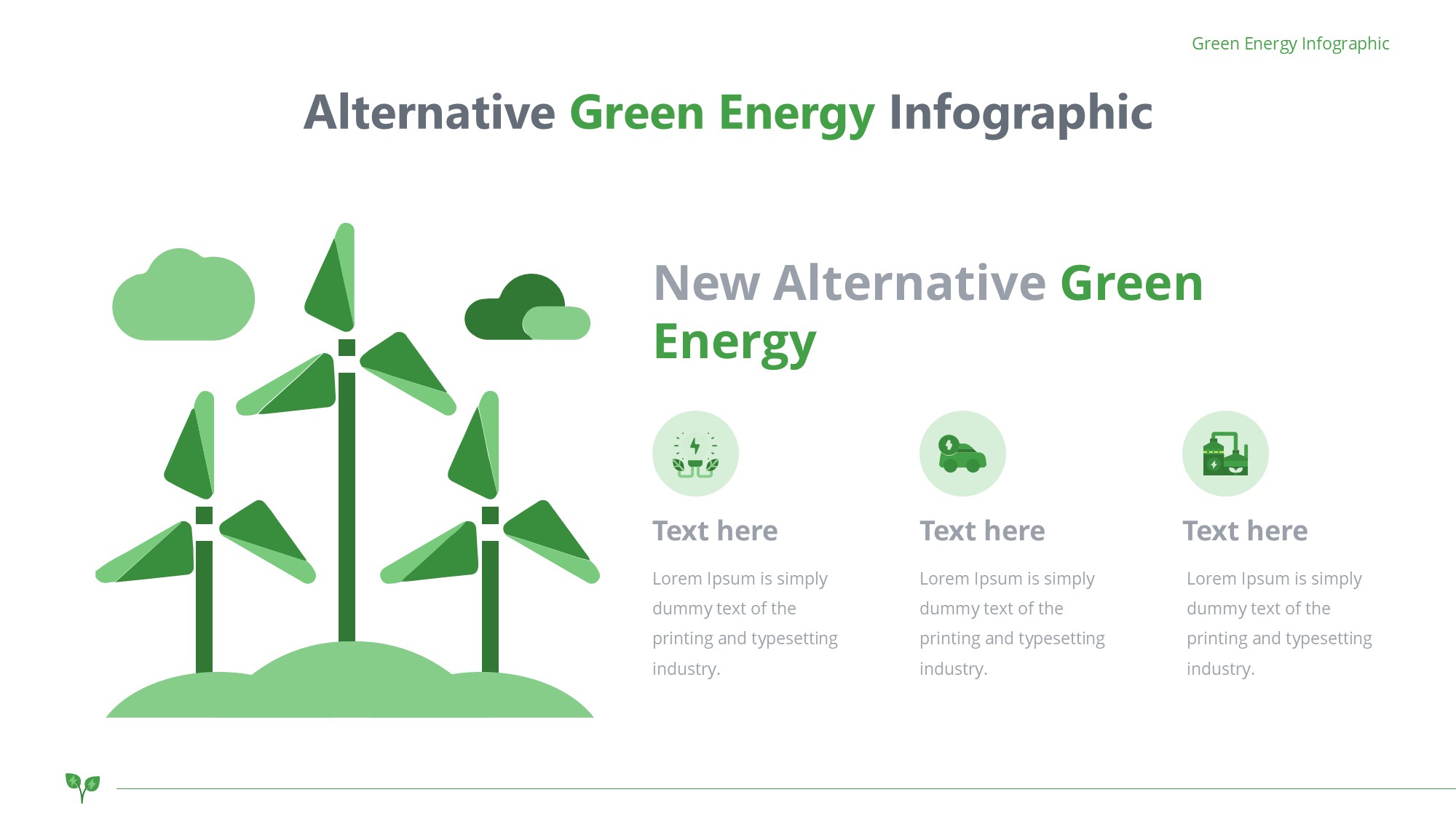 Green Energy Infographic

Alternative Green Energy Infographic

New Alternative Green Energy

Text here

Lorem Ipsum is simply dummy text of the printing and typesetting industry.

Text here

Lorem Ipsum is simply dummy text of the printing and typesetting industry.

Text here

Lorem Ipsum is simply dummy text of the printing and typesetting industry.